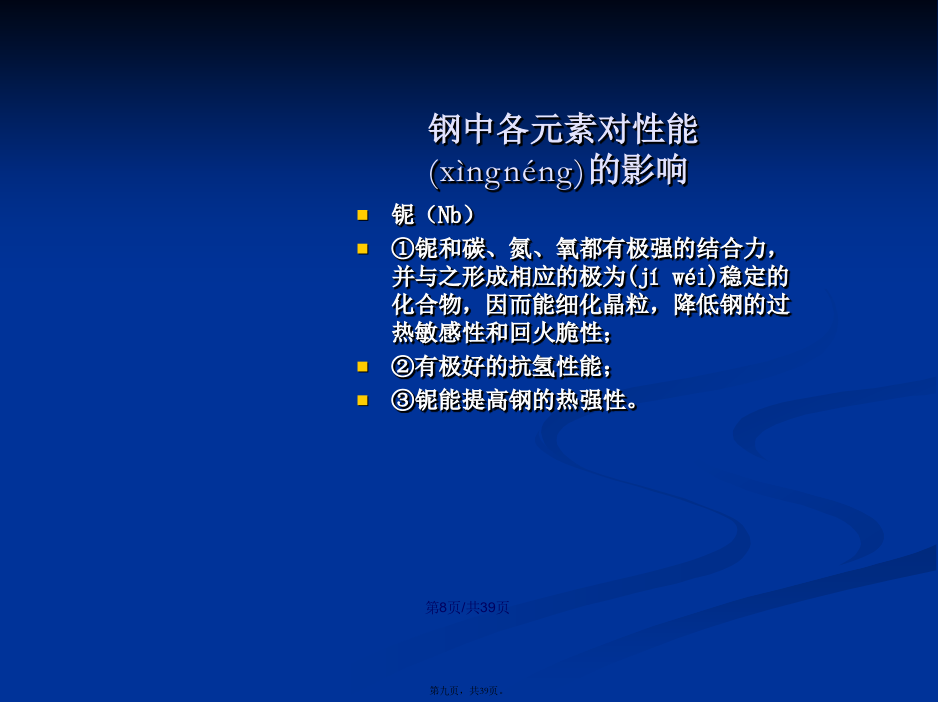 钢中各元素对性能(xìngnéng)的影响

- 铌（Nb）
- ①铌和碳、氮、氧都有极强的结合力，并与之形成相应的极为(jí wéi)稳定的化合物，因而能细化晶粒，降低钢的过热敏感性和回火脆性；
- ②有极好的抗氢性能；
- ③铌能提高钢的热强性。

第8页/共39页

第九页，共39页。